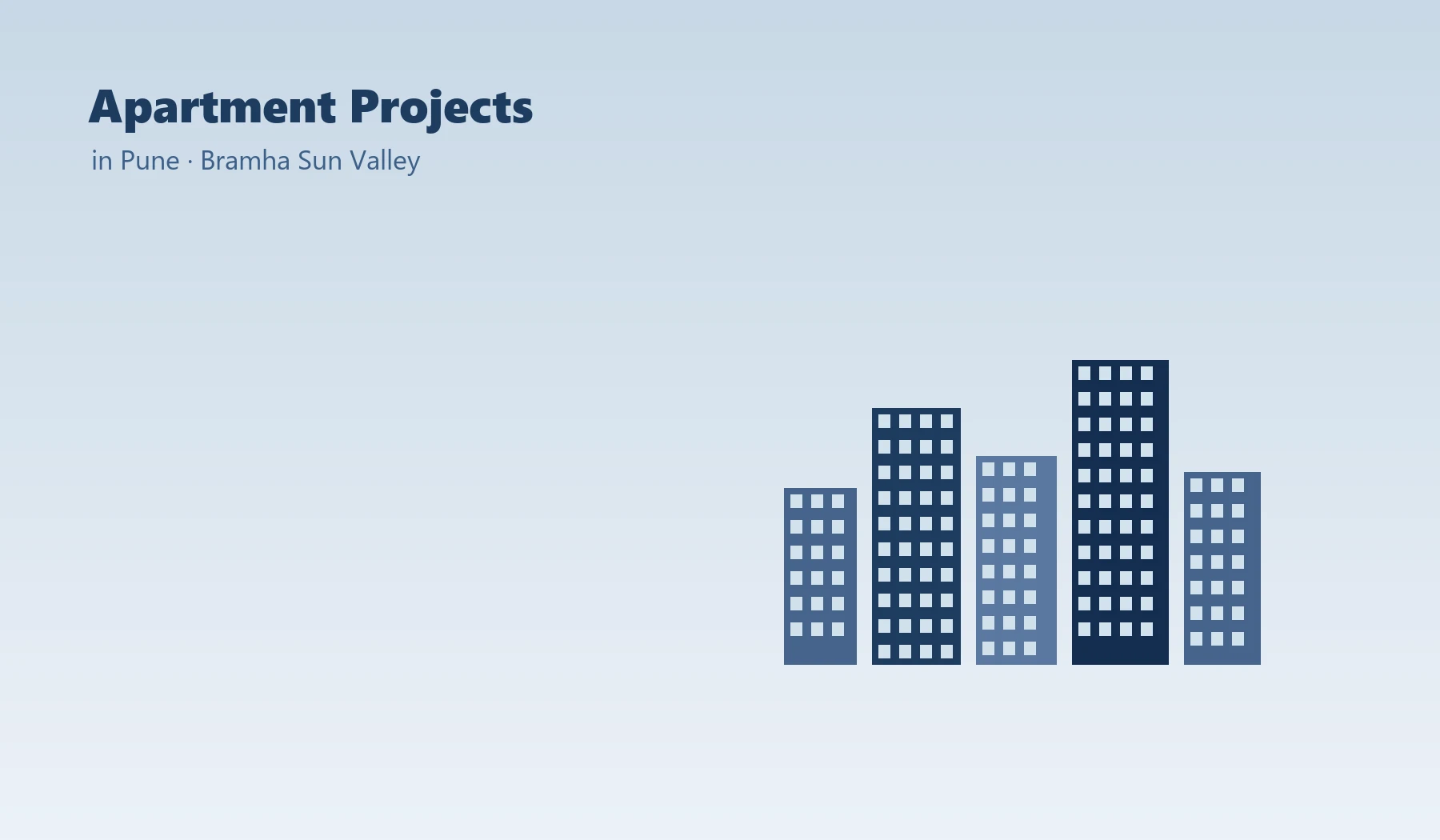 Apartment Projects

in Pune · Bramha Sun Valley